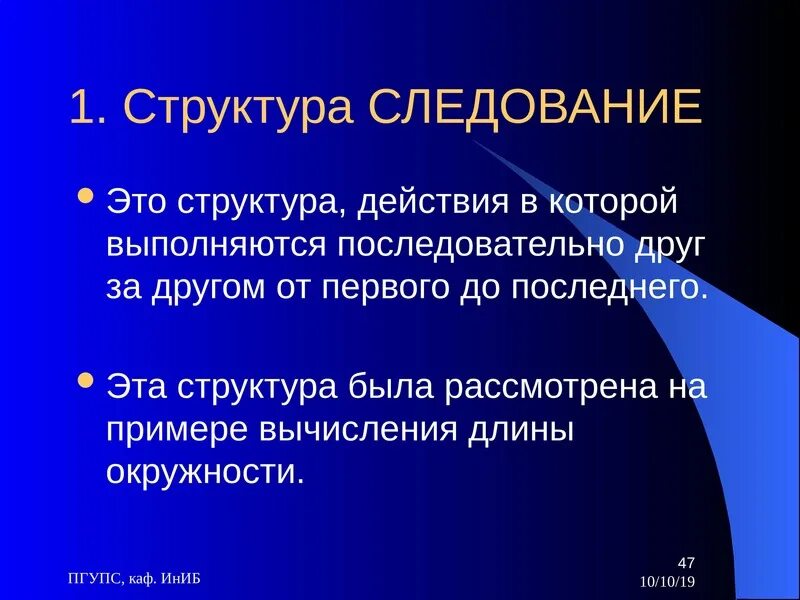 1. Структура СЛЕДОВАНИЕ

• Это структура, действия в которой выполняются последовательно друг за другом от первого до последнего.

• Эта структура была рассмотрена на примере вычисления длины окружности.

ПГУПС, каф. ИнИБ

47

10/10/19